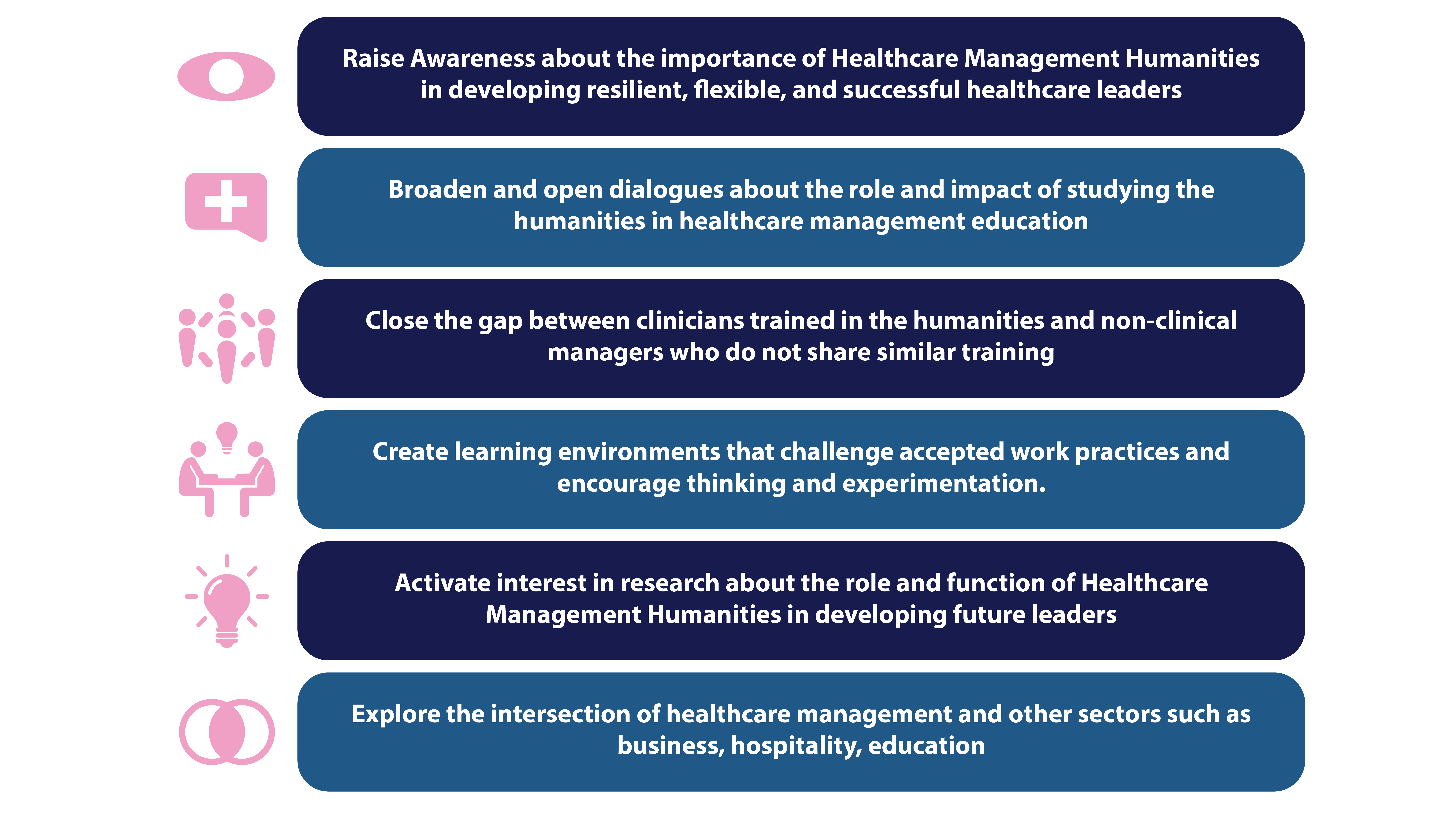 Raise Awareness about the importance of Healthcare Management Humanities in developing resilient, flexible, and successful healthcare leaders

Broaden and open dialogues about the role and impact of studying the humanities in healthcare management education

Close the gap between clinicians trained in the humanities and non-clinical managers who do not share similar training

Create learning environments that challenge accepted work practices and encourage thinking and experimentation.

Activate interest in research about the role and function of Healthcare Management Humanities in developing future leaders

Explore the intersection of healthcare management and other sectors such as business, hospitality, education